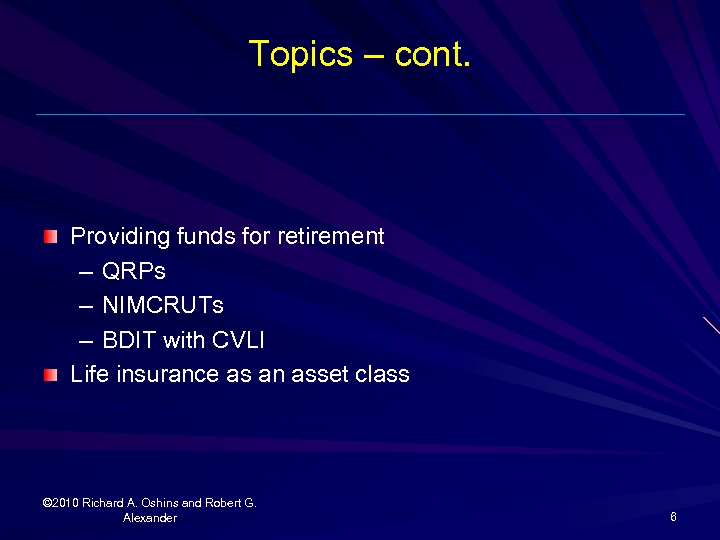 Topics – cont.

Providing funds for retirement
– QRPs
– NIMCRUTs
– BDIT with CVLI

Life insurance as an asset class

©2010 Richard A. Oshins and Robert G. Alexander

6